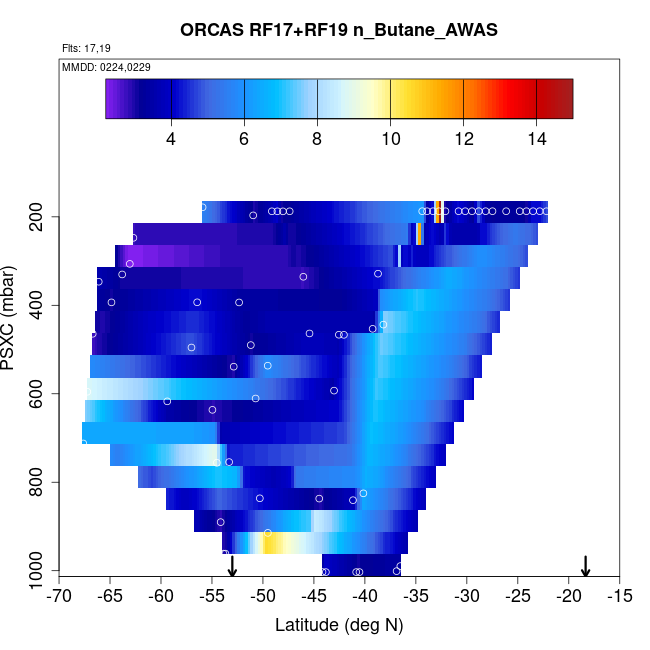 ORCAS RF17+RF19 n_Butane_AWAS

Flts: 17,19

MMDD: 0224,0229

4
6
8
10
12
14

PSXC (mbar)

200
400
600
800
1000

-70
-65
-60
-55
-50
-45
-40
-35
-30
-25
-20
-15

Latitude (deg N)